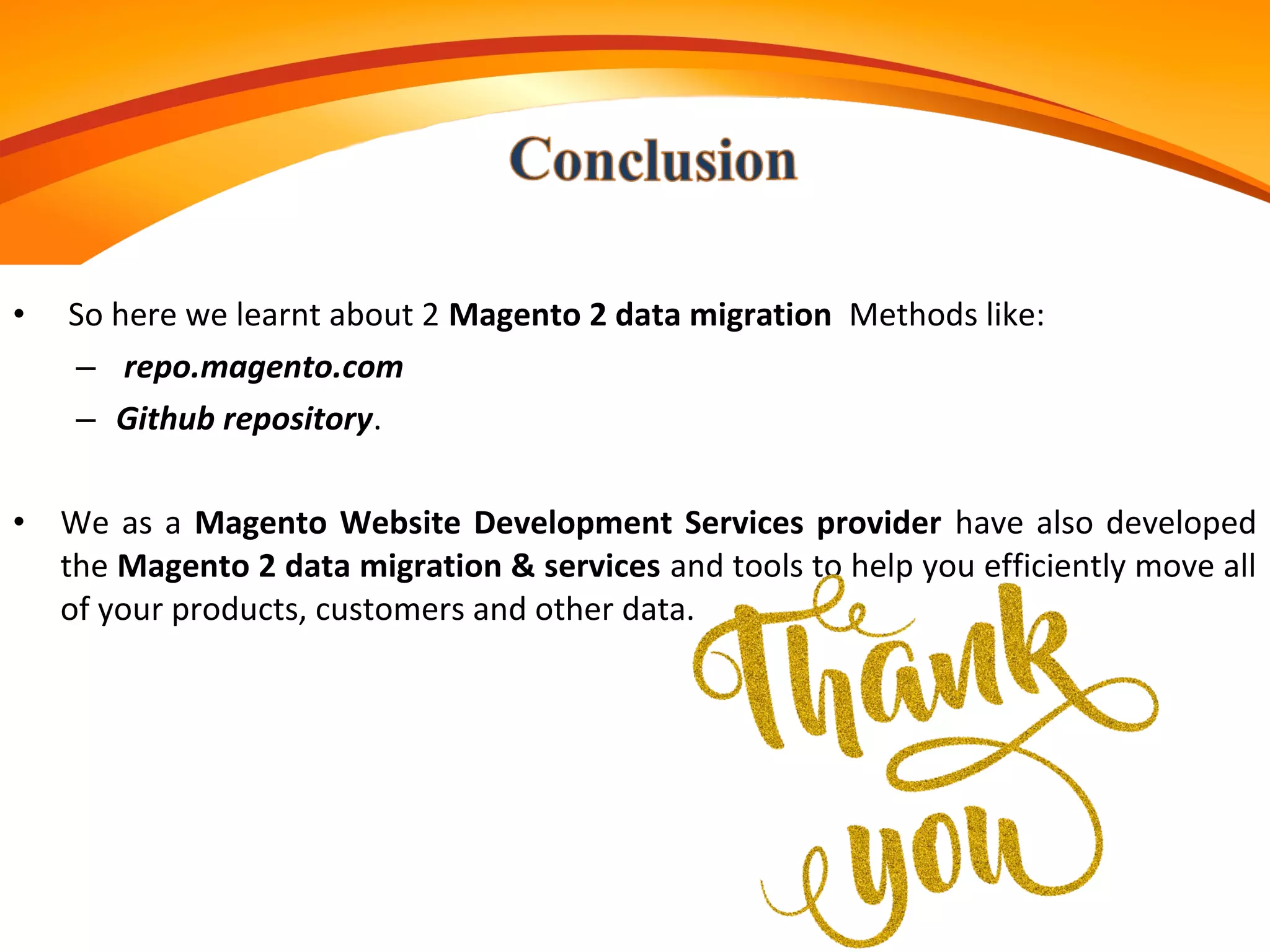 Conclusion

• So here we learnt about 2 Magento 2 data migration Methods like:
– repo.magento.com
– Github repository.

• We as a Magento Website Development Services provider have also developed the Magento 2 data migration & services and tools to help you efficiently move all of your products, customers and other data.

Thank you